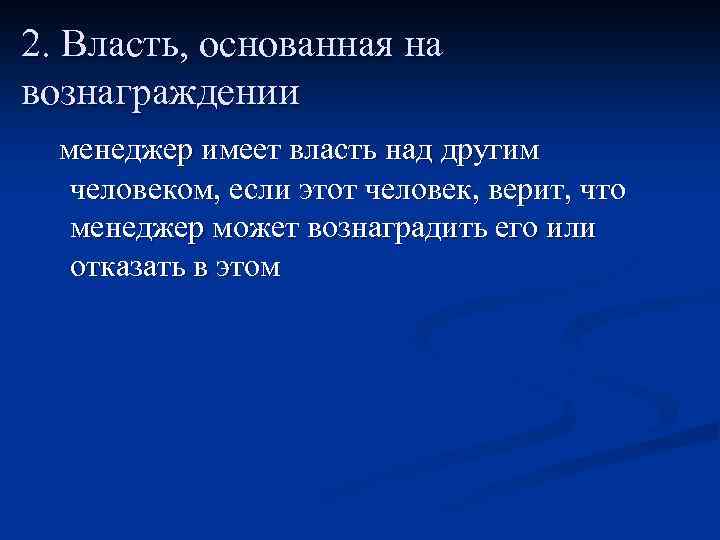 2. Власть, основанная на вознаграждении

менеджер имеет власть над другим человеком, если этот человек, верит, что менеджер может вознаградить его или отказать в этом